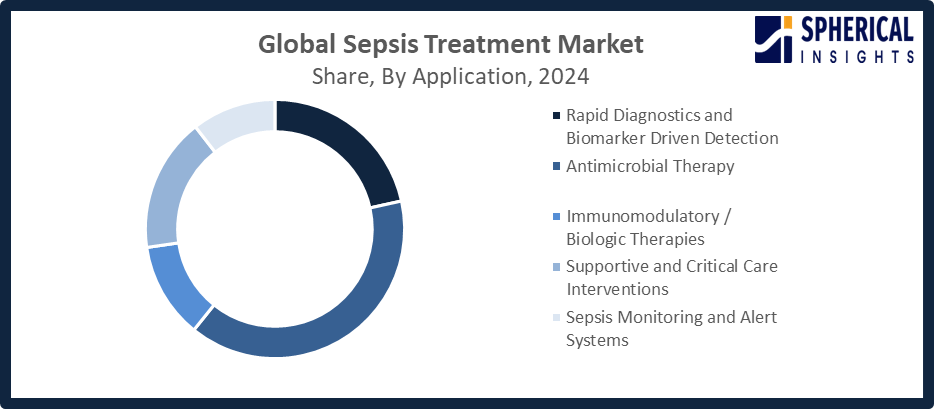 Global Sepsis Treatment Market
Share, By Application, 2024

SPHERICAL INSIGHTS

Rapid Diagnostics and Biomarker Driven Detection
Antimicrobial Therapy
Immunomodulatory / Biologic Therapies
Supportive and Critical Care Interventions
Sepsis Monitoring and Alert Systems